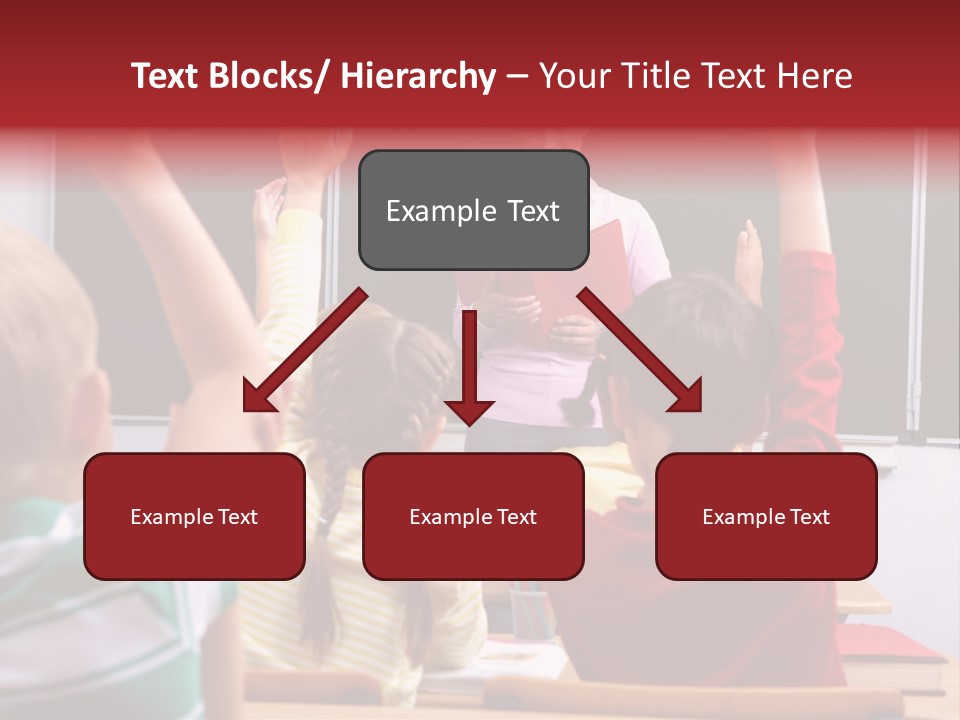 Text Blocks/ Hierarchy – Your Title Text Here

Example Text

Example Text

Example Text

Example Text